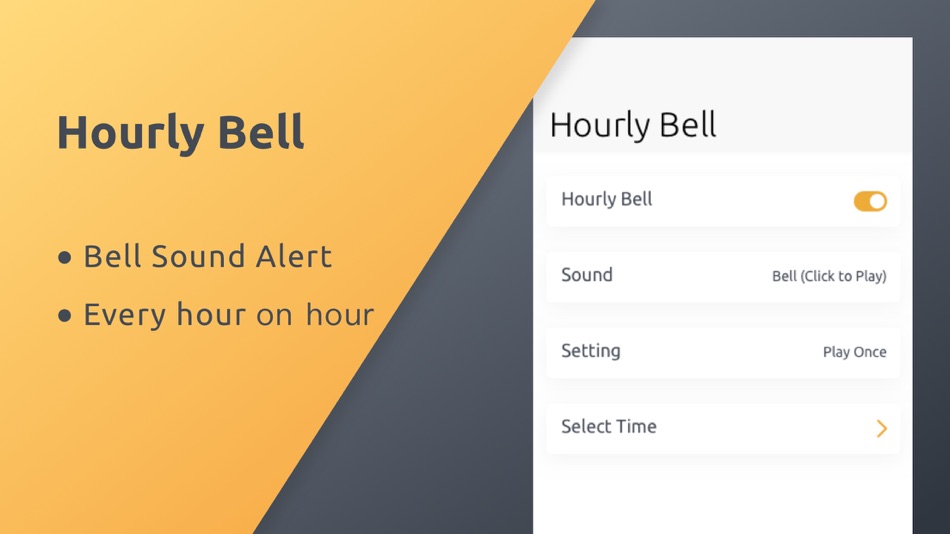 Hourly Bell

• Bell Sound Alert
• Every hour on hour

Hourly Bell

Hourly Bell

Sound
Bell (Click to Play)

Setting
Play Once

Select Time